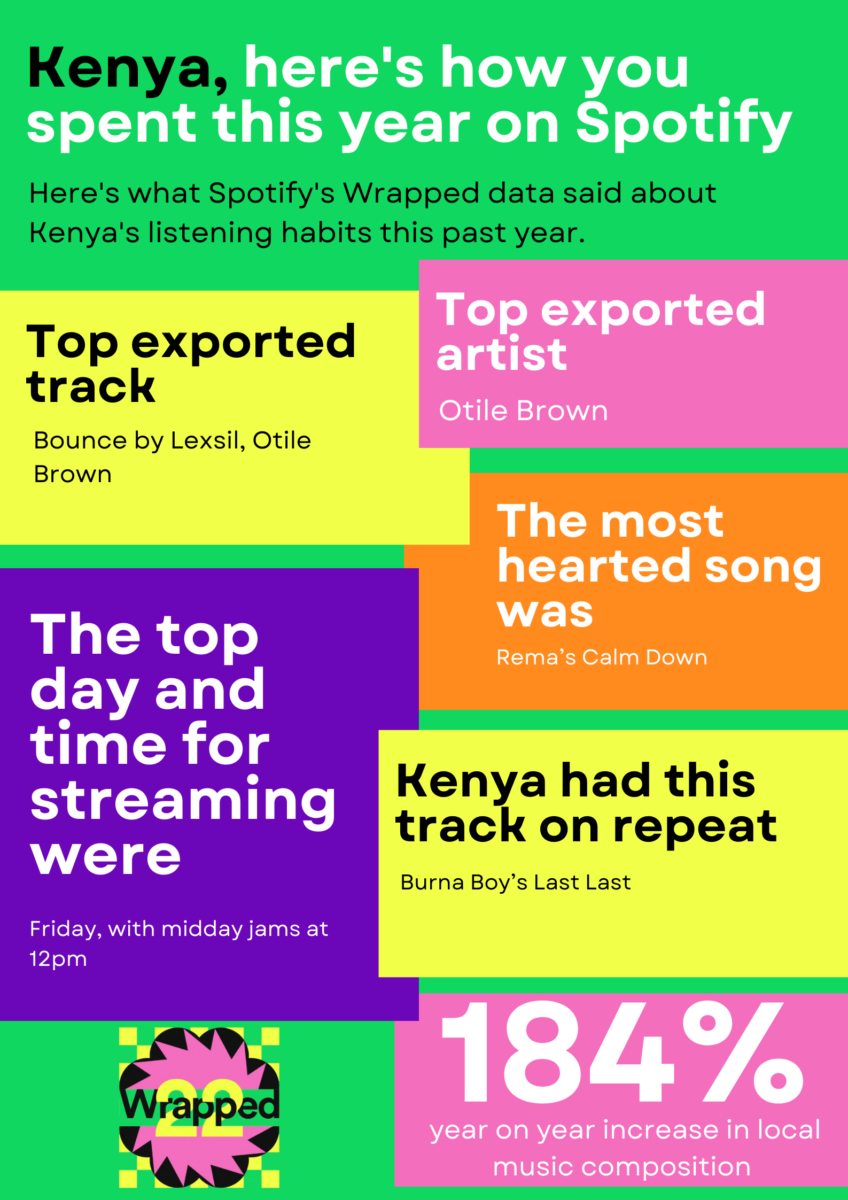 Kenya, here's how you spent this year on Spotify

Here's what Spotify's Wrapped data said about Kenya's listening habits this past year.

Top exported track

Bounce by Lexsil, Otile Brown

Top exported artist

Otile Brown

The most hearted song was

Rema's Calm Down

The top day and time for streaming were

Friday, with midday jams at 12pm

Kenya had this track on repeat

Burna Boy's Last Last

Wrapped 22

184%

year on year increase in local music composition